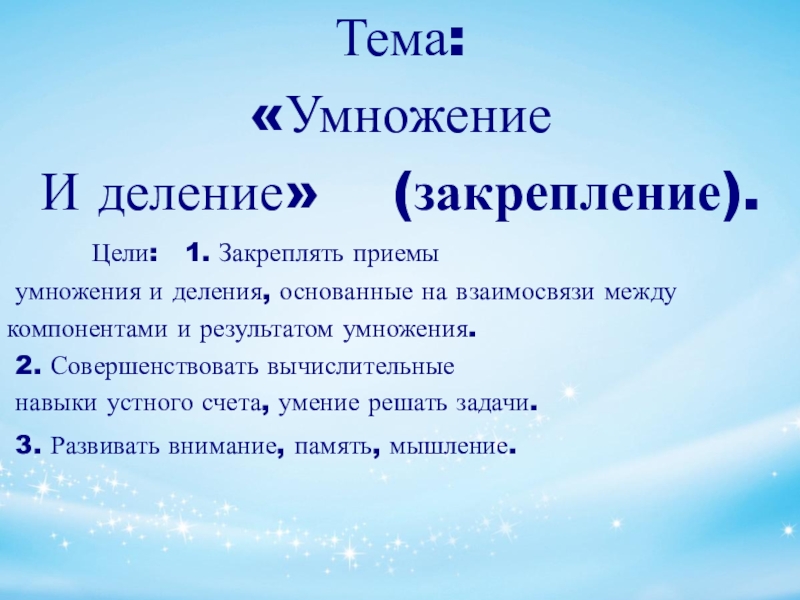 Тема:
«Умножение
И деление» (закрепление).

Цели: 1. Закреплять приемы умножения и деления, основанные на взаимосвязи между компонентами и результатом умножения.
2. Совершенствовать вычислительные навыки устного счета, умение решать задачи.
3. Развивать внимание, память, мышление.